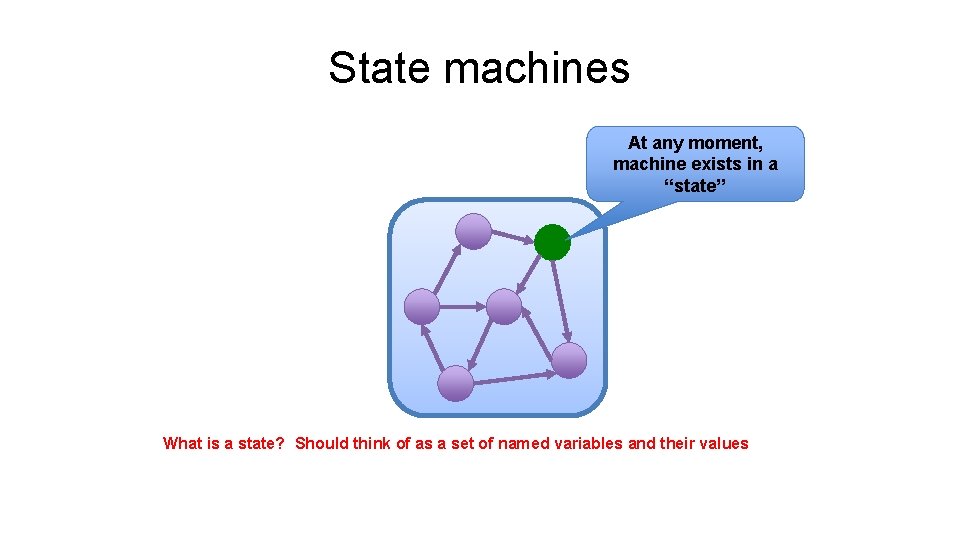 State machines

At any moment, machine exists in a “state”

What is a state? Should think of as a set of named variables and their values